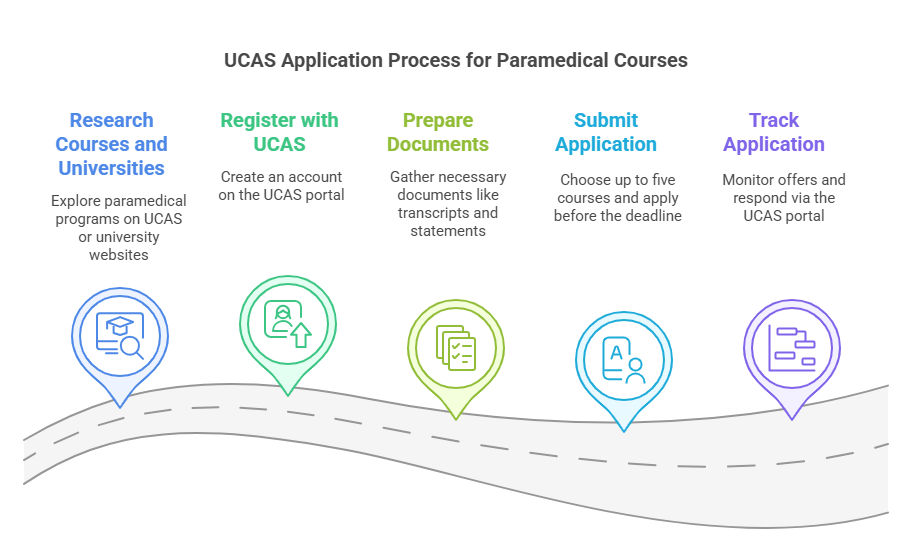 UCAS Application Process for Paramedical Courses

Research Courses and Universities

Explore paramedical programs on UCAS or university websites

Register with UCAS

Create an account on the UCAS portal

Prepare Documents

Gather necessary documents like transcripts and statements

Submit Application

Choose up to five courses and apply before the deadline

Track Application

Monitor offers and respond via the UCAS portal